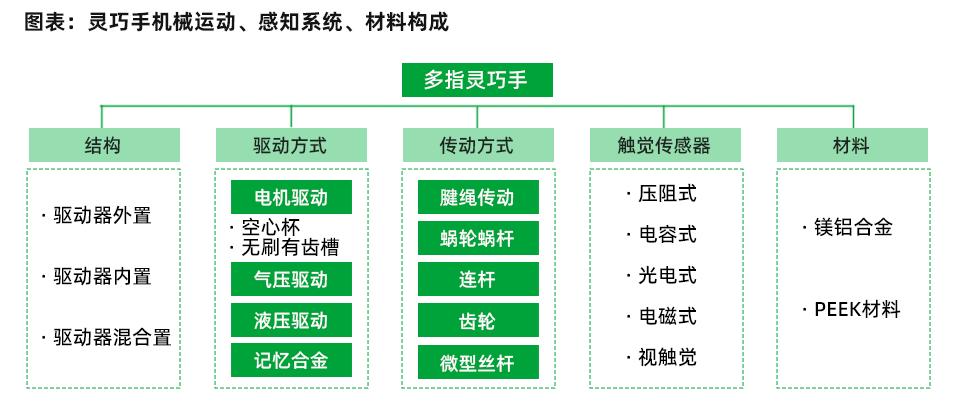 图表：灵巧手机械运动、感知系统、材料构成

多指灵巧手

结构
· 驱动器外置
· 驱动器内置
· 驱动器混合置

驱动方式
电机驱动
· 空心杯
· 无刷有齿槽
气压驱动
液压驱动
记忆合金

传动方式
腱绳传动
蜗轮蜗杆
连杆
齿轮
微型丝杆

触觉传感器
· 压阻式
· 电容式
· 光电式
· 电磁式
· 视触觉

材料
· 镁铝合金
· PEEK材料